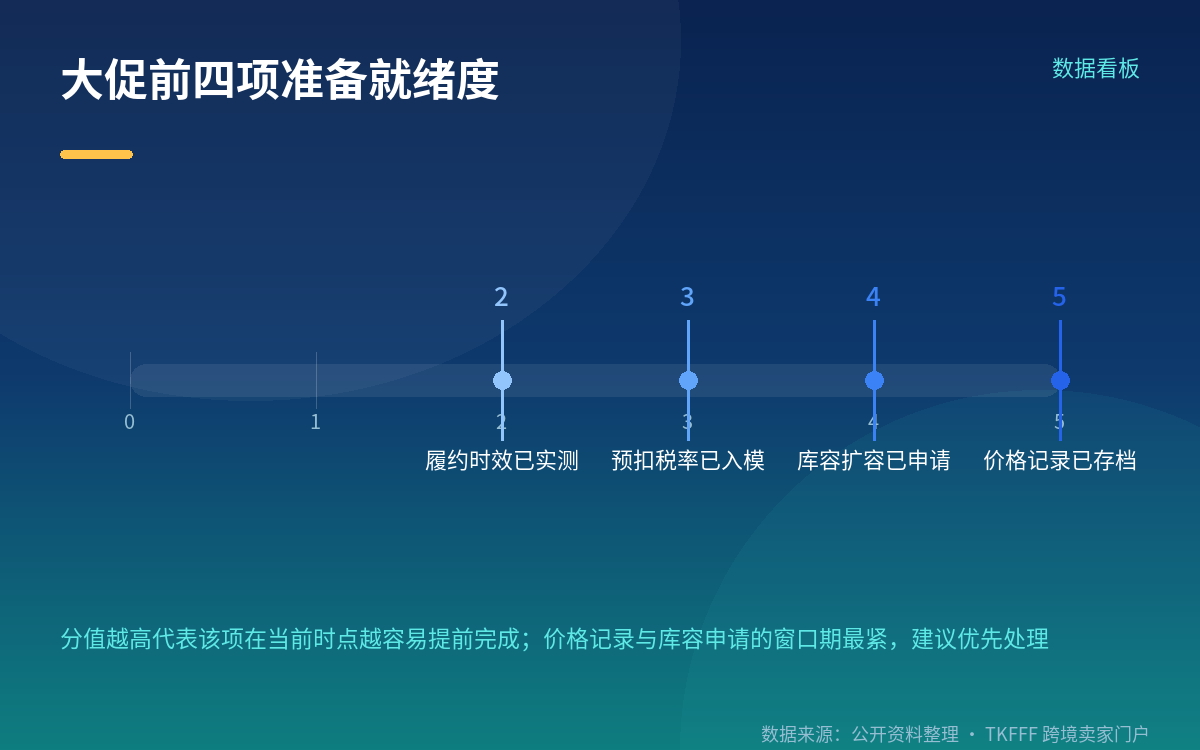 大促前四项准备就绪度

数据看板

2
3
4
5

0
1
2
3
4
5

履约时效已实测
预扣税率已入模
库容扩容已申请
价格记录已存档

分值越高代表该项在当前时点越容易提前完成；价格记录与库容申请的窗口期最紧，建议优先处理

数据来源：公开资料整理 · TKFFF 跨境卖家门户